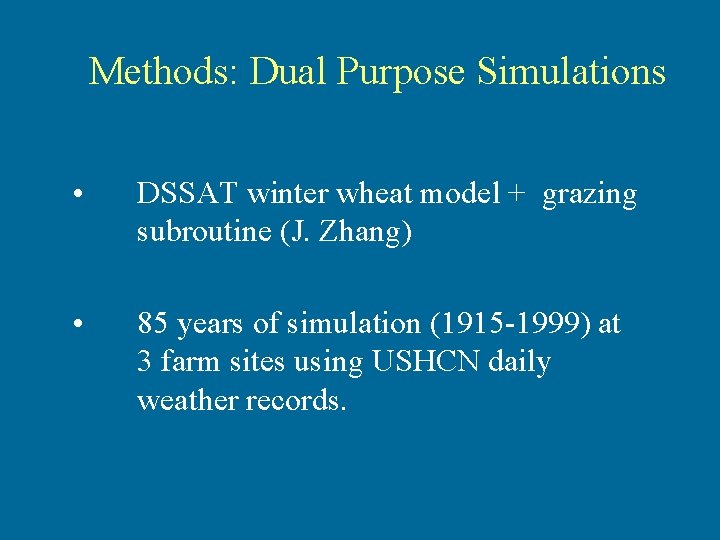 Methods: Dual Purpose Simulations

• DSSAT winter wheat model + grazing subroutine (J. Zhang)

• 85 years of simulation (1915-1999) at 3 farm sites using USHCN daily weather records.